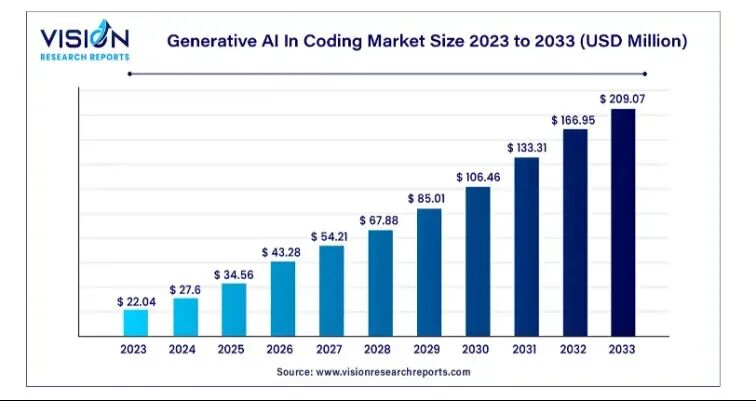 VISION
RESEARCH REPORTS

Generative AI In Coding Market Size 2023 to 2033 (USD Million)

$ 22.04
$ 27.6
$ 34.56
$ 43.28
$ 54.21
$ 67.88
$ 85.01
$ 106.46
$ 133.31
$ 166.95
$ 209.07

2023
2024
2025
2026
2027
2028
2029
2030
2031
2032
2033

Source: www.visionresearchreports.com